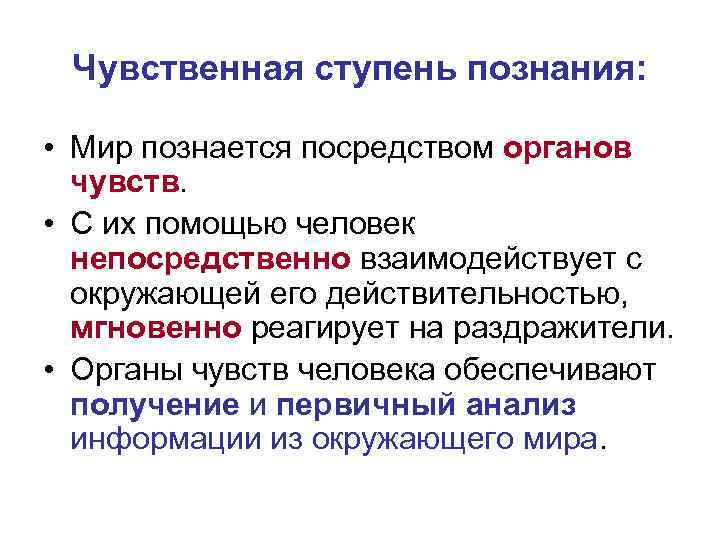 Чувственная ступень познания:

• Мир познается посредством органов чувств.
• С их помощью человек непосредственно взаимодействует с окружающей его действительностью, мгновенно реагирует на раздражители.
• Органы чувств человека обеспечивают получение и первичный анализ информации из окружающего мира.